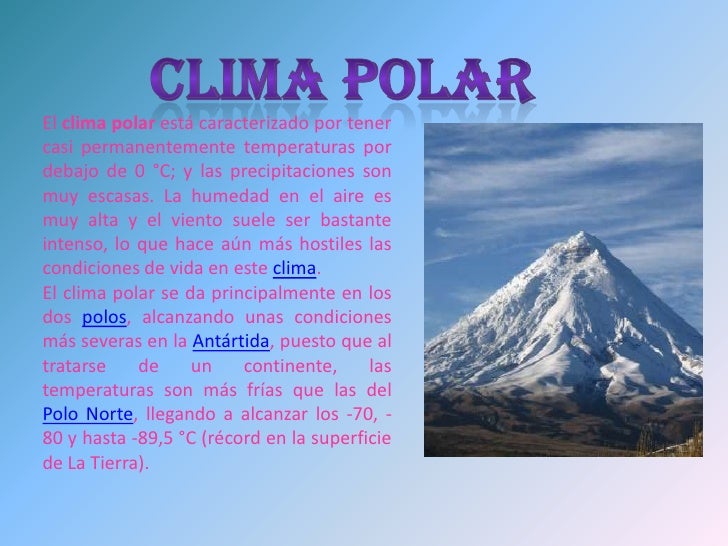 CLIMA POLAR

El clima polar está caracterizado por tener casi permanentemente temperaturas por debajo de 0 °C; y las precipitaciones son muy escasas. La humedad en el aire es muy alta y el viento suele ser bastante intenso, lo que hace aún más hostiles las condiciones de vida en este clima.
El clima polar se da principalmente en los dos polos, alcanzando unas condiciones más severas en la Antártida, puesto que al tratarse de un continente, las temperaturas son más frías que las del Polo Norte, llegando a alcanzar los -70, -80 y hasta -89,5 °C (récord en la superficie de La Tierra).